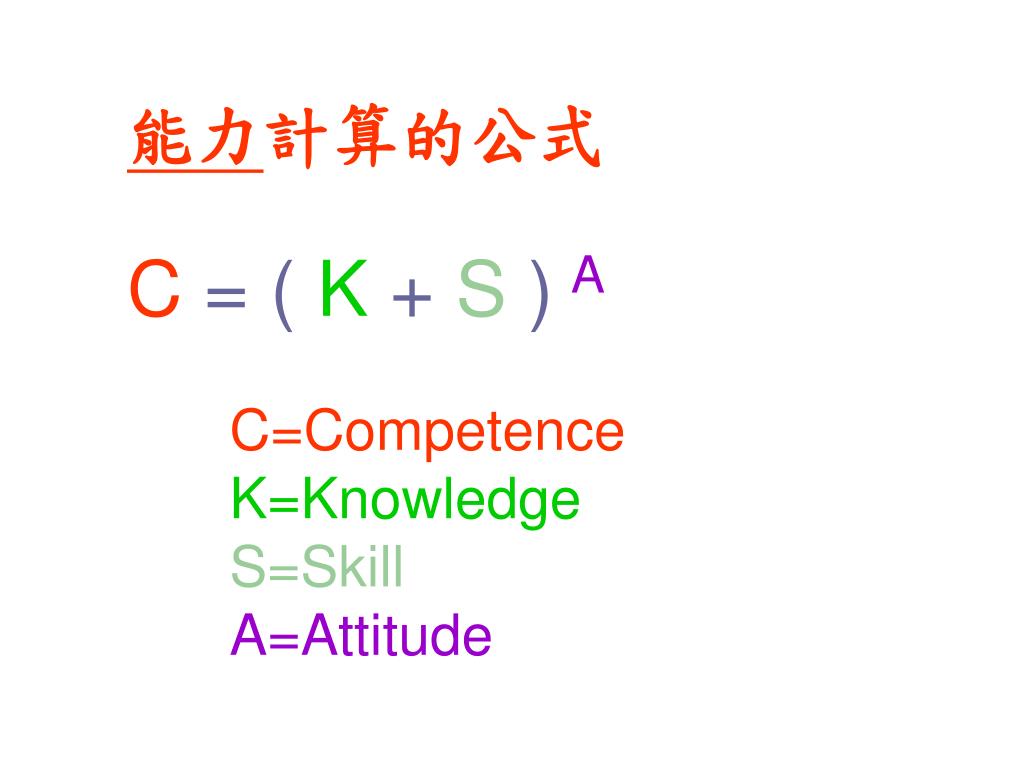 能力計算的公式

$C = (K + S)^A$

C=Competence
K=Knowledge
S=Skill
A=Attitude